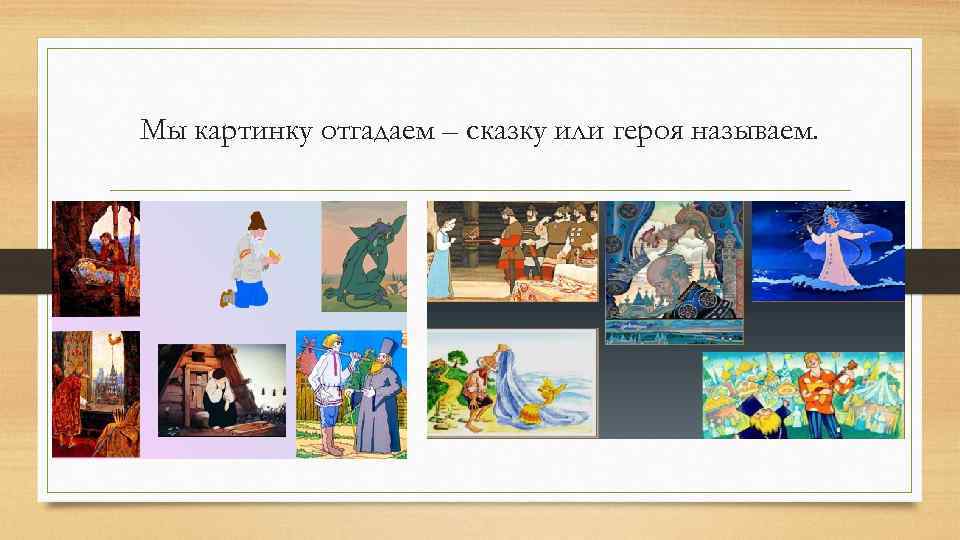 Мы картинку отгадаем – сказку или героя называем.